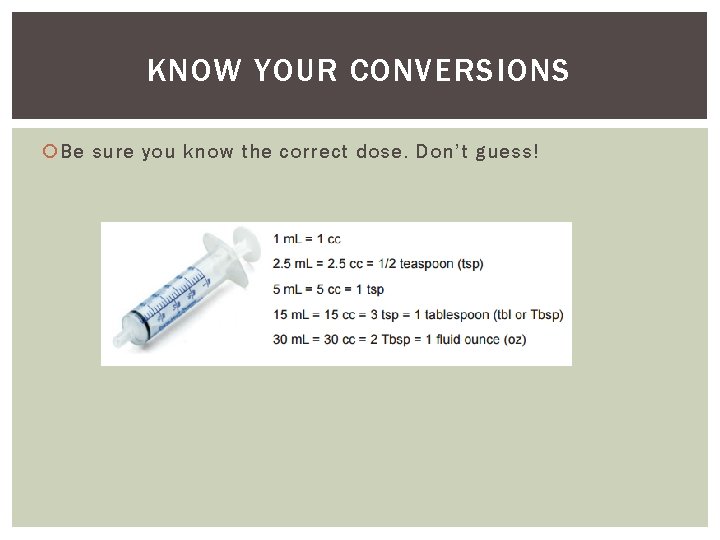 KNOW YOUR CONVERSIONS

Be sure you know the correct dose. Don't guess!

1 mL = 1 cc
2.5 mL = 2.5 cc = 1/2 teaspoon (tsp)
5 mL = 5 cc = 1 tsp
15 mL = 15 cc = 3 tsp = 1 tablespoon (tbl or Tbsp)
30 mL = 30 cc = 2 Tbsp = 1 fluid ounce (oz)